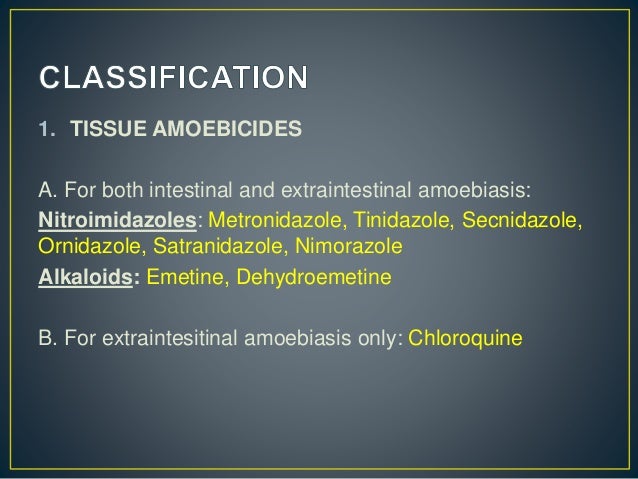 CLASSIFICATION

1. TISSUE AMOEBICIDES

A. For both intestinal and extraintestinal amoebiasis:

Nitroimidazoles: Metronidazole, Tinidazole, Secnidazole, Ornidazole, Satranidazole, Nimorazole

Alkaloids: Emetine, Dehydroemetine

B. For extraintesitinal amoebiasis only: Chloroquine